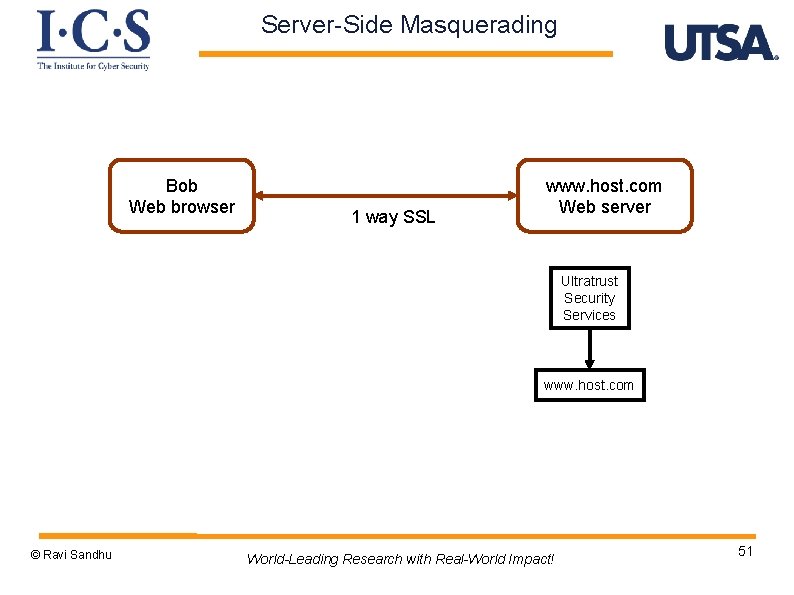 I·C·S
The Institute for Cyber Security

Server-Side Masquerading

UTSA.

Bob
Web browser

1 way SSL

www.host.com
Web server

Ultratrust
Security
Services

www.host.com

© Ravi Sandhu

World-Leading Research with Real-World Impact!

51